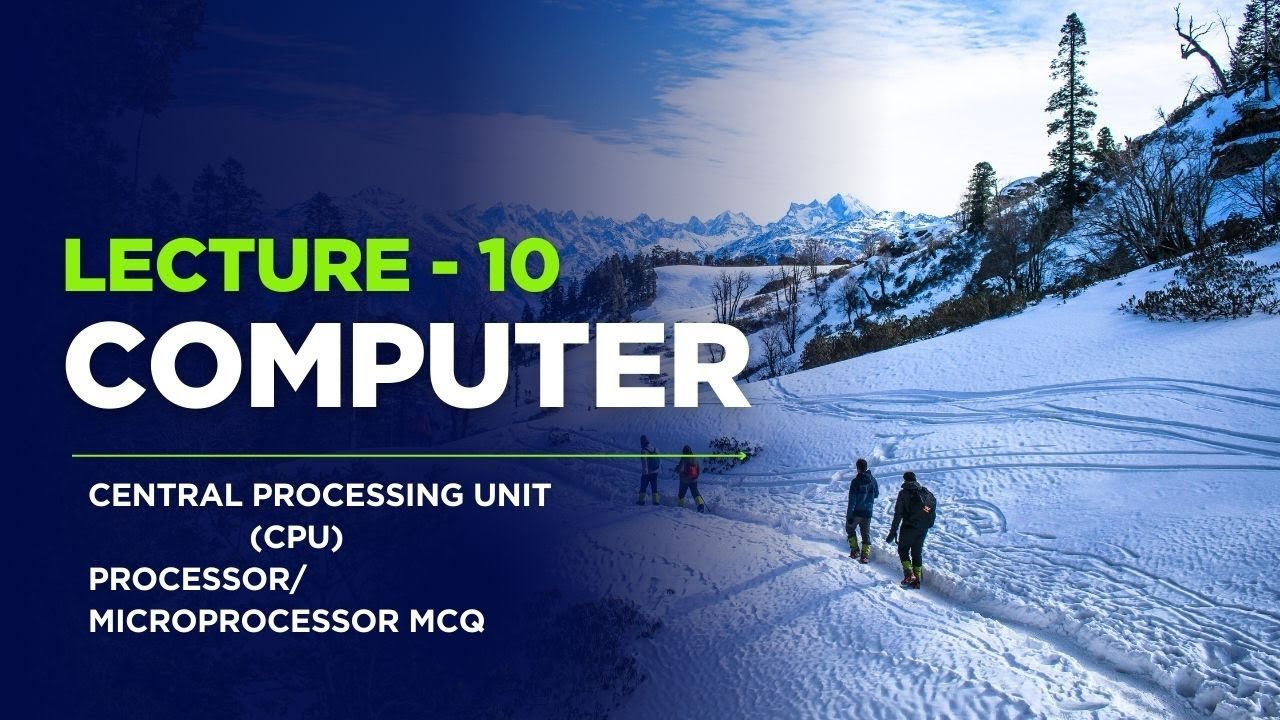 LECTURE - 10
COMPUTER

CENTRAL PROCESSING UNIT
(CPU)
PROCESSOR/
MICROPROCESSOR MCQ